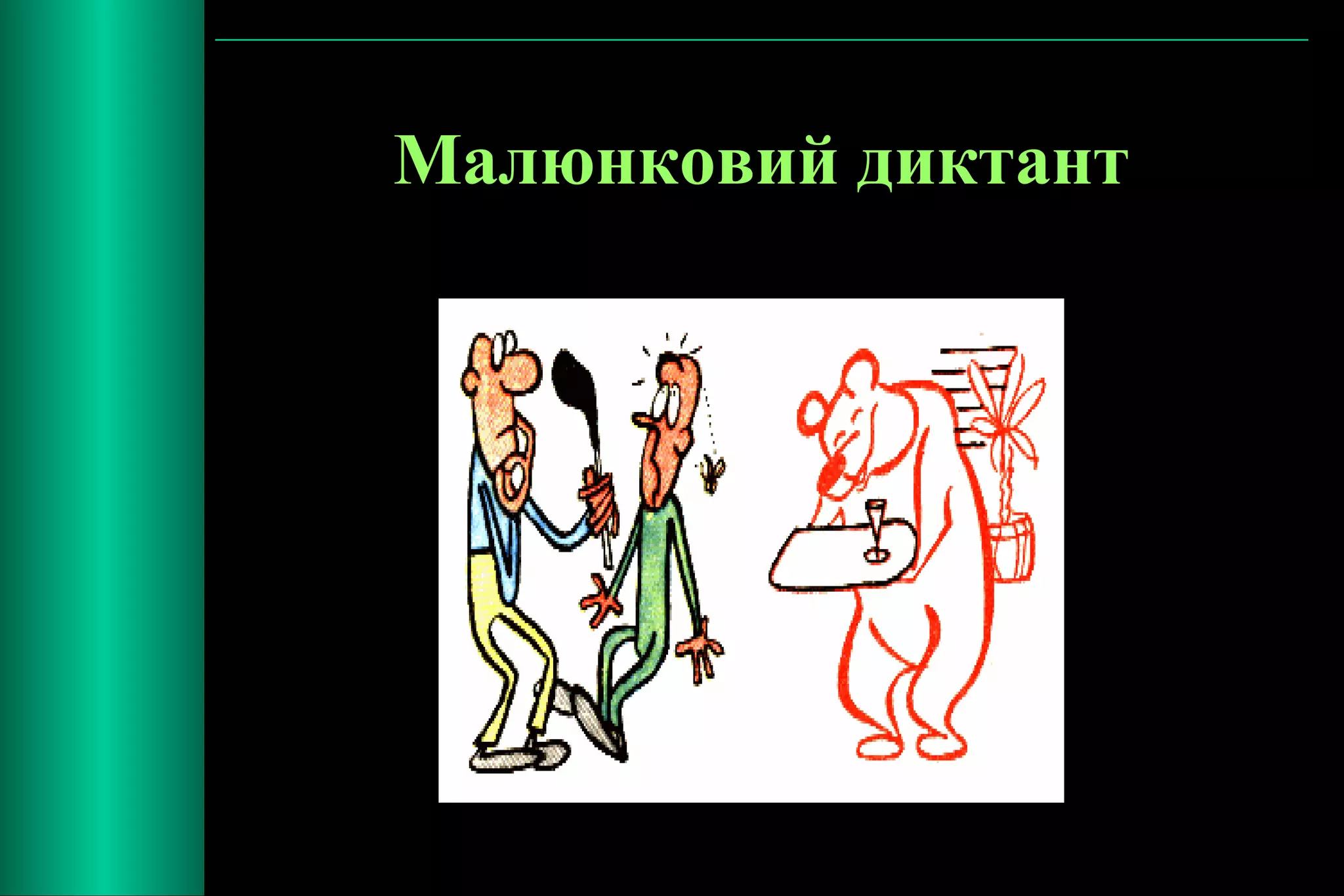 Малюнковий диктант